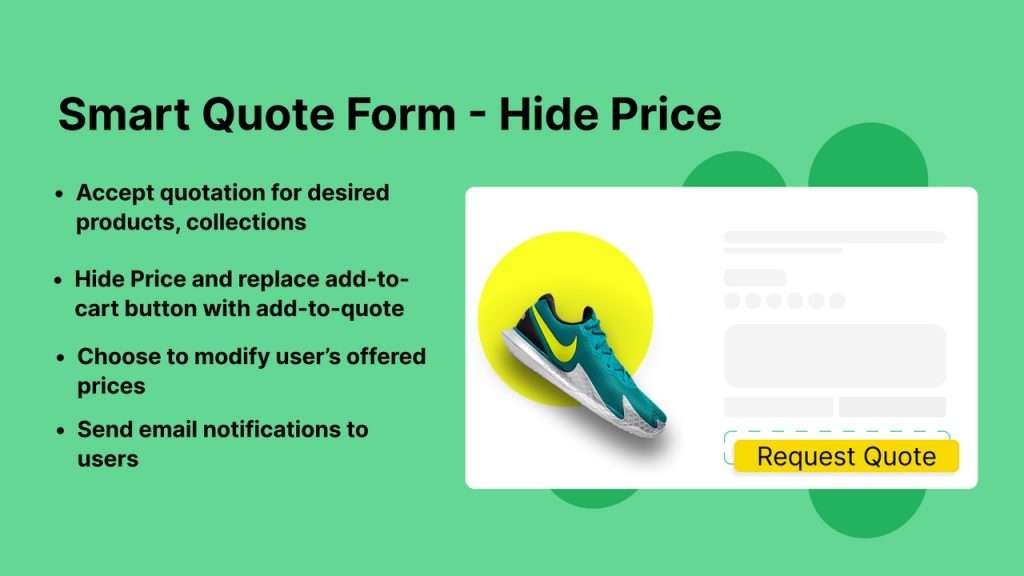 Smart Quote Form - Hide Price

- Accept quotation for desired products, collections
- Hide Price and replace add-to-cart button with add-to-quote
- Choose to modify user's offered prices
- Send email notifications to users

Request Quote